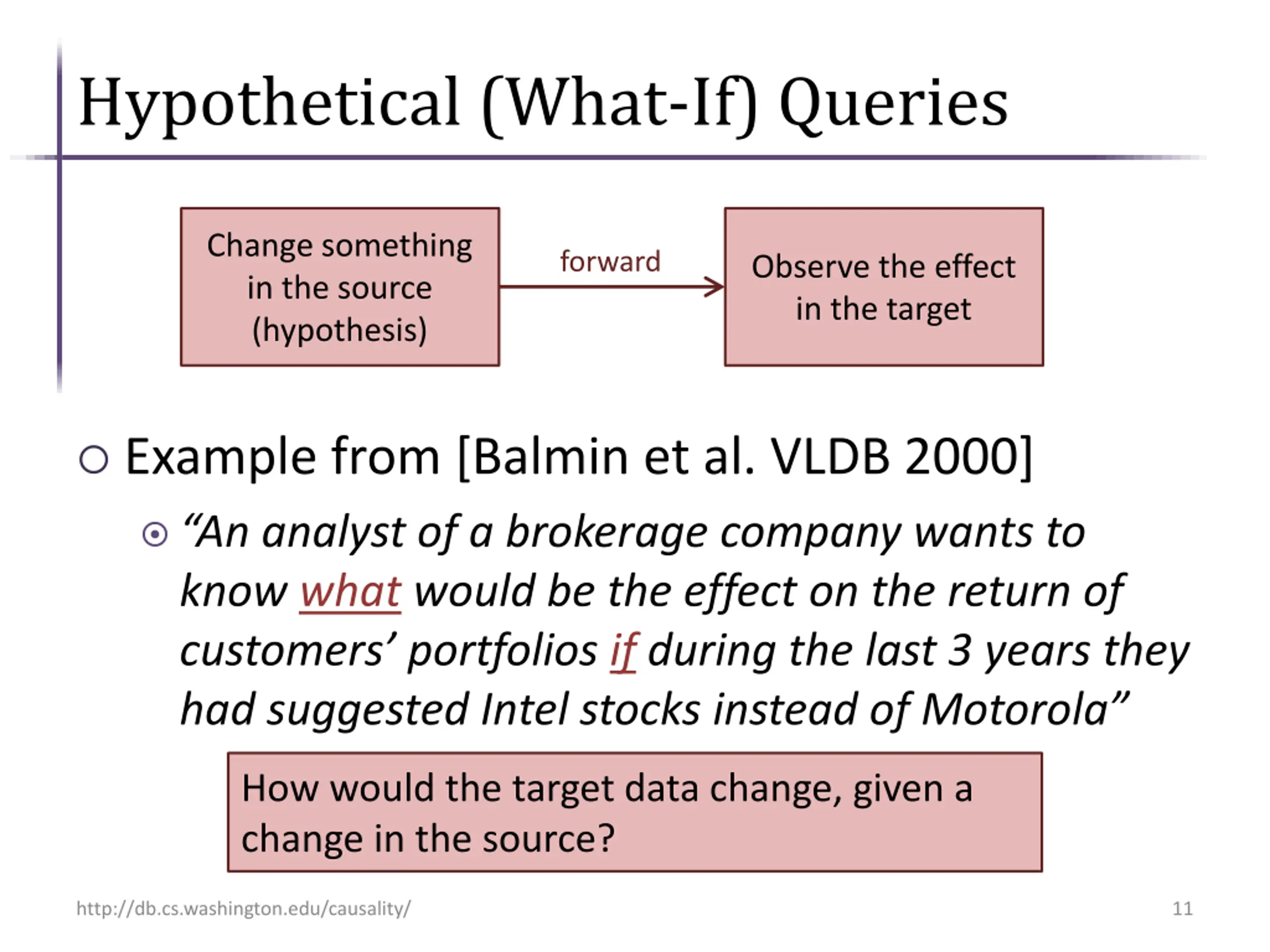 Hypothetical (What-If) Queries

Change something in the source (hypothesis)

forward

Observe the effect in the target

Example from [Balmin et al. VLDB 2000]

“An analyst of a brokerage company wants to know what would be the effect on the return of customers’ portfolios if during the last 3 years they had suggested Intel stocks instead of Motorola”

How would the target data change, given a change in the source?

http://db.cs.washington.edu/causality/

11